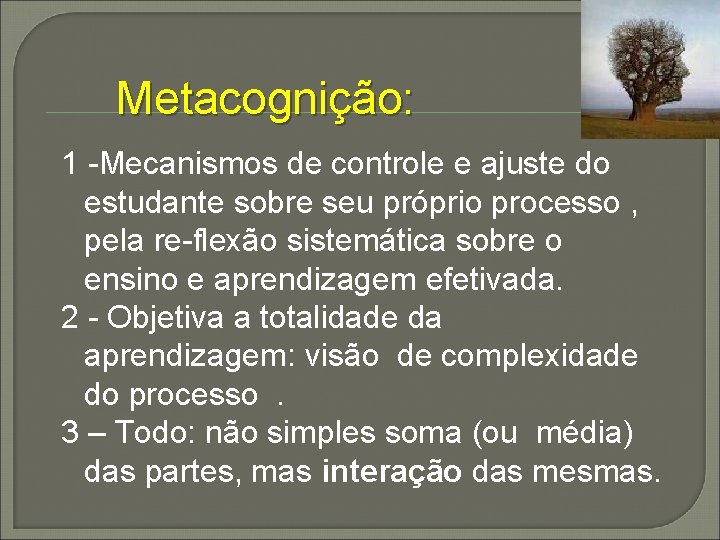 Metacognição:

1 -Mecanismos de controle e ajuste do estudante sobre seu próprio processo , pela re-flexão sistemática sobre o ensino e aprendizagem efetivada.

2 - Objetiva a totalidade da aprendizagem: visão de complexidade do processo .

3 – Todo: não simples soma (ou média) das partes, mas interação das mesmas.